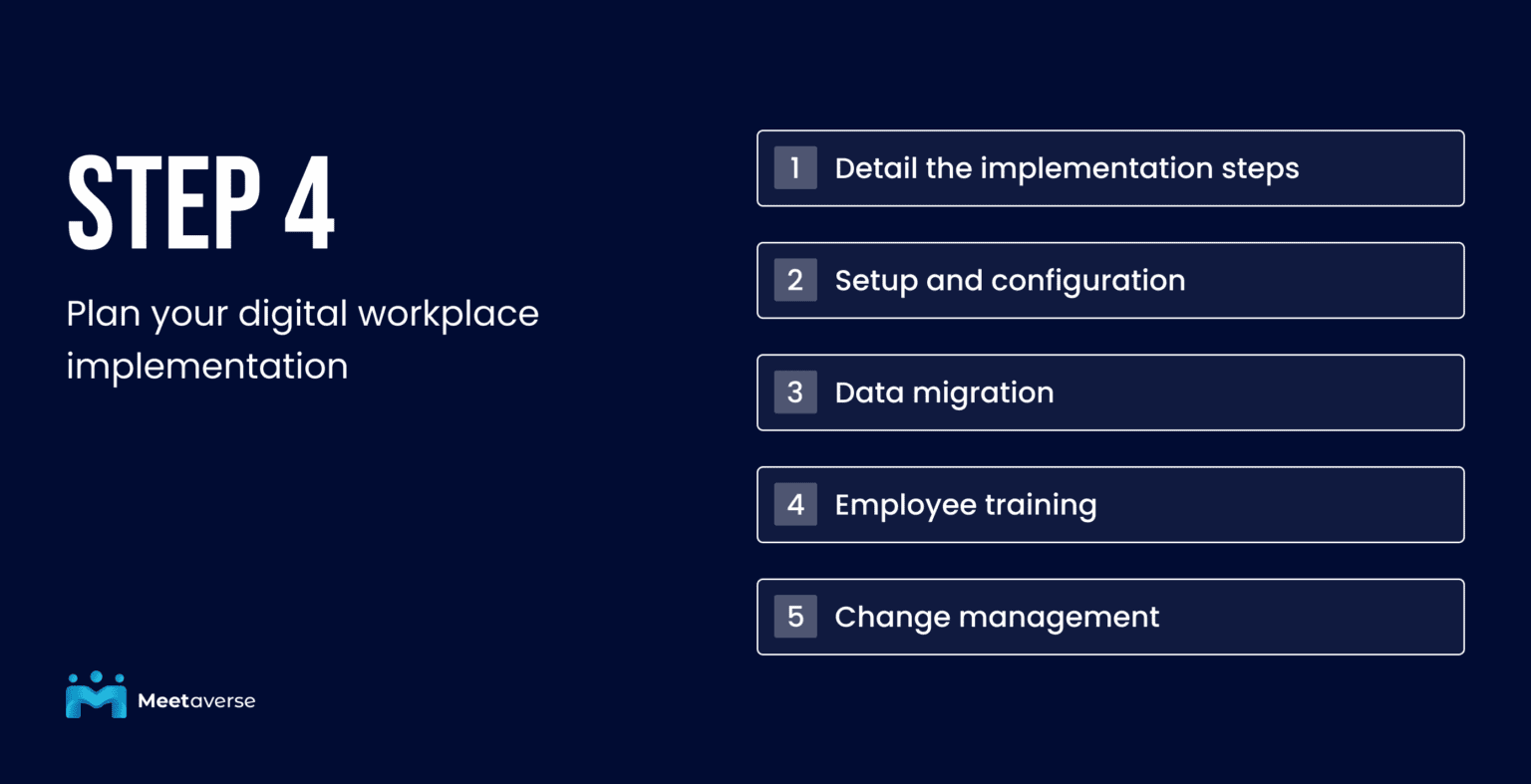 STEP 4

Plan your digital workplace implementation

1 Detail the implementation steps

2 Setup and configuration

3 Data migration

4 Employee training

5 Change management

Meetaverse